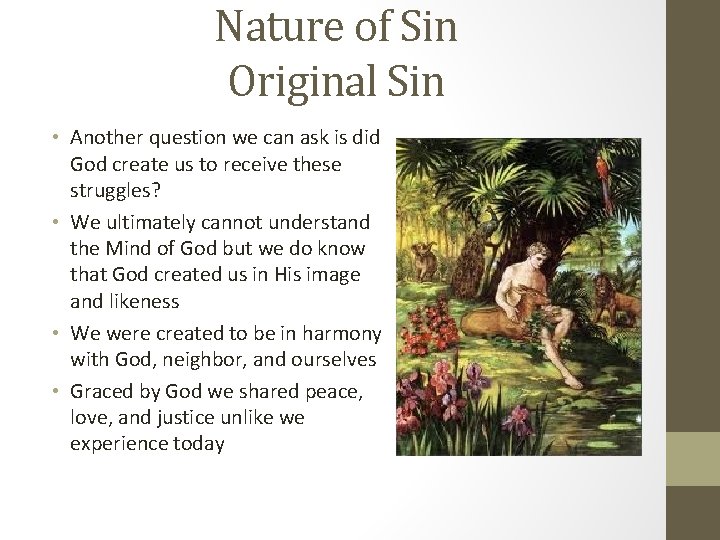 Nature of Sin
Original Sin

• Another question we can ask is did God create us to receive these struggles?
• We ultimately cannot understand the Mind of God but we do know that God created us in His image and likeness
• We were created to be in harmony with God, neighbor, and ourselves
• Graced by God we shared peace, love, and justice unlike we experience today